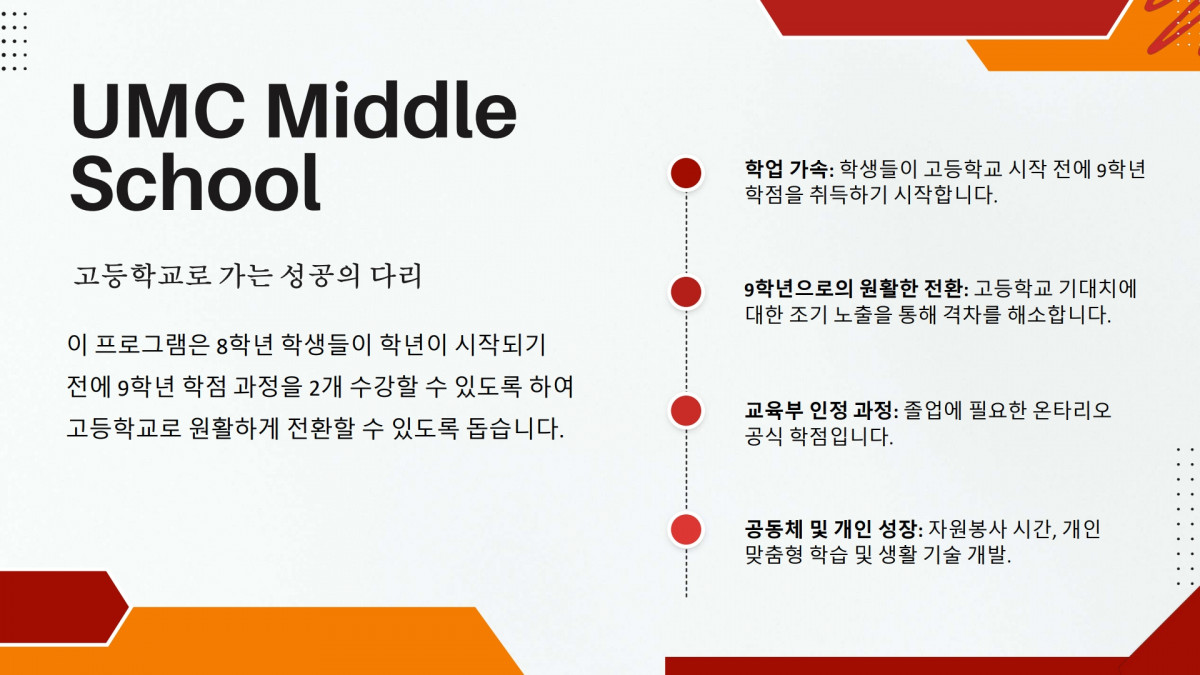 UMC Middle School

고등학교로 가는 성공의 다리

이 프로그램은 8학년 학생들이 학년이 시작되기 전에 9학년 학점 과정을 2개 수강할 수 있도록 하여 고등학교로 원활하게 전환할 수 있도록 돕습니다.

학업 가속: 학생들이 고등학교 시작 전에 9학년 학점을 취득하기 시작합니다.

9학년으로의 원활한 전환: 고등학교 기대치에 대한 조기 노출을 통해 격차를 해소합니다.

교육부 인정 과정: 졸업에 필요한 온타리오 공식 학점입니다.

공동체 및 개인 성장: 자원봉사 시간, 개인 맞춤형 학습 및 생활 기술 개발.